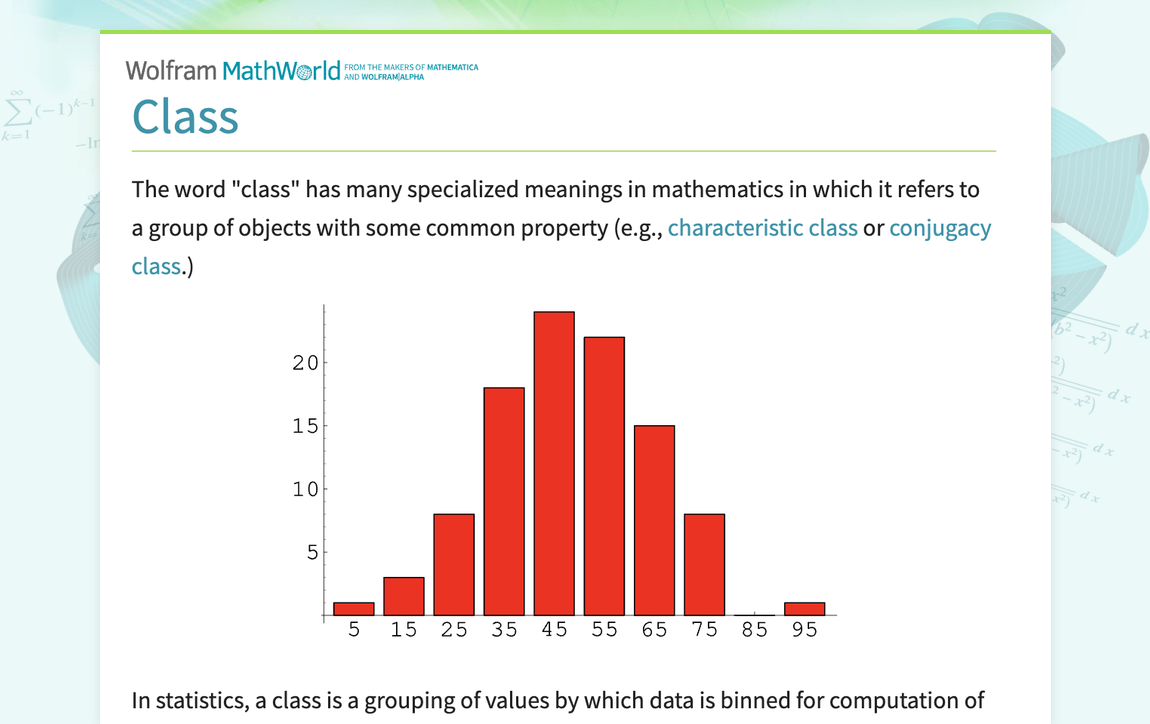 Wolfram MathWorld FROM THE MAKERS OF MATHEMATICA AND WOLFRAM|ALPHA

Class

The word "class" has many specialized meanings in mathematics in which it refers to a group of objects with some common property (e.g., characteristic class or conjugacy class.)

20
15
10
5
5 15 25 35 45 55 65 75 85 95

In statistics, a class is a grouping of values by which data is binned for computation of